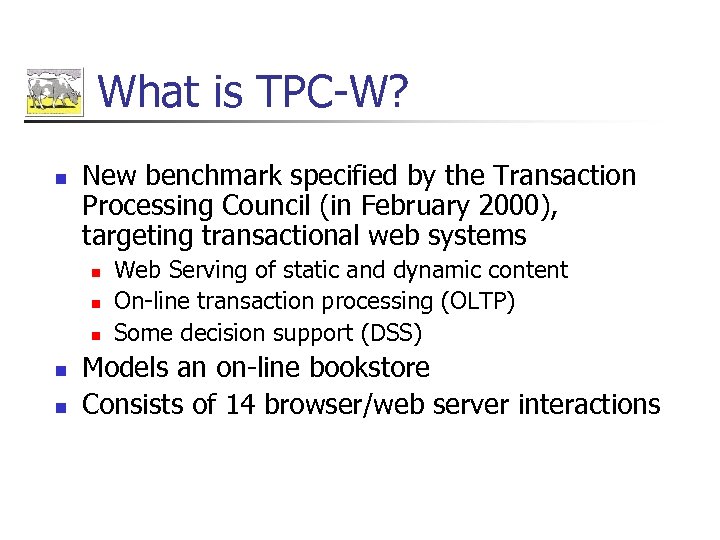 What is TPC-W?

- New benchmark specified by the Transaction Processing Council (in February 2000), targeting transactional web systems
  - Web Serving of static and dynamic content
  - On-line transaction processing (OLTP)
  - Some decision support (DSS)
- Models an on-line bookstore
- Consists of 14 browser/web server interactions